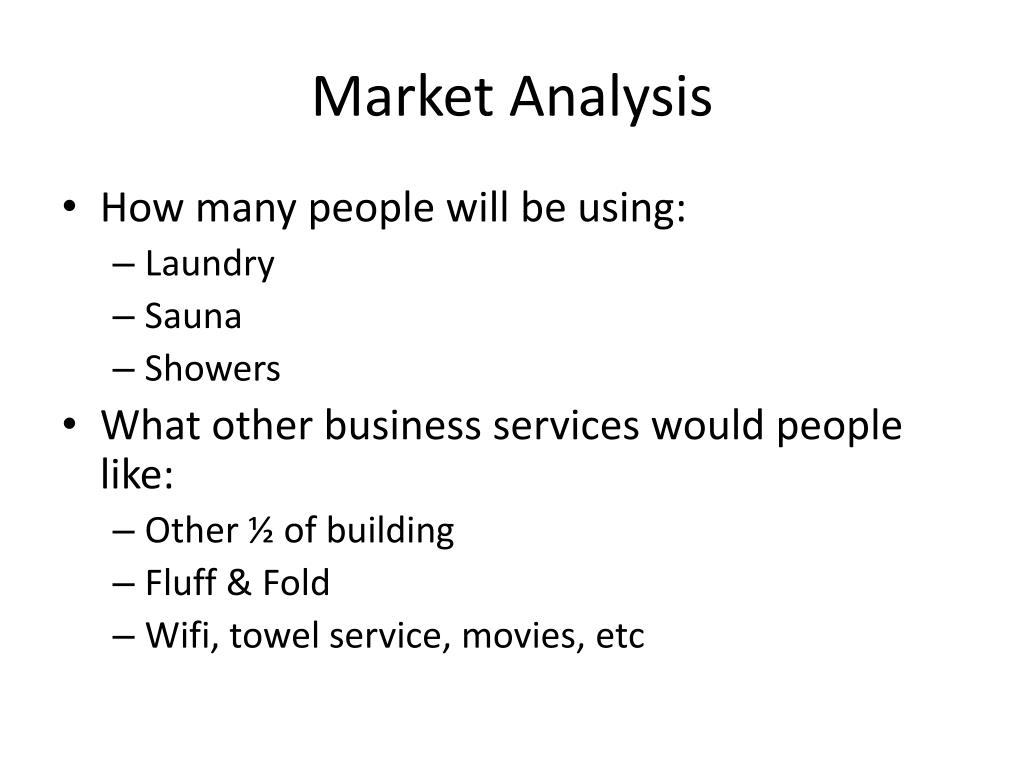 Market Analysis

• How many people will be using:
– Laundry
– Sauna
– Showers
• What other business services would people like:
– Other ½ of building
– Fluff & Fold
– Wifi, towel service, movies, etc